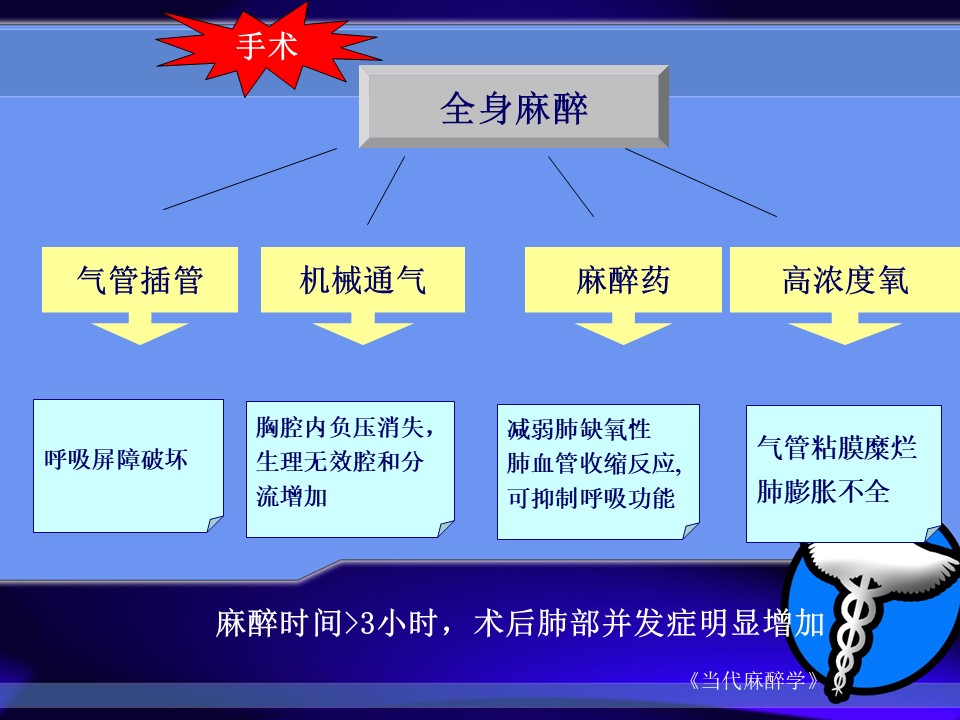 手术

全身麻醉

气管插管

机械通气

麻醉药

高浓度氧

呼吸屏障破坏

胸腔内负压消失，生理无效腔和分流增加

减弱肺缺氧性肺血管收缩反应，可抑制呼吸功能

气管粘膜糜烂
肺膨胀不全

麻醉时间>3小时，术后肺部并发症明显增加

《当代麻醉学》